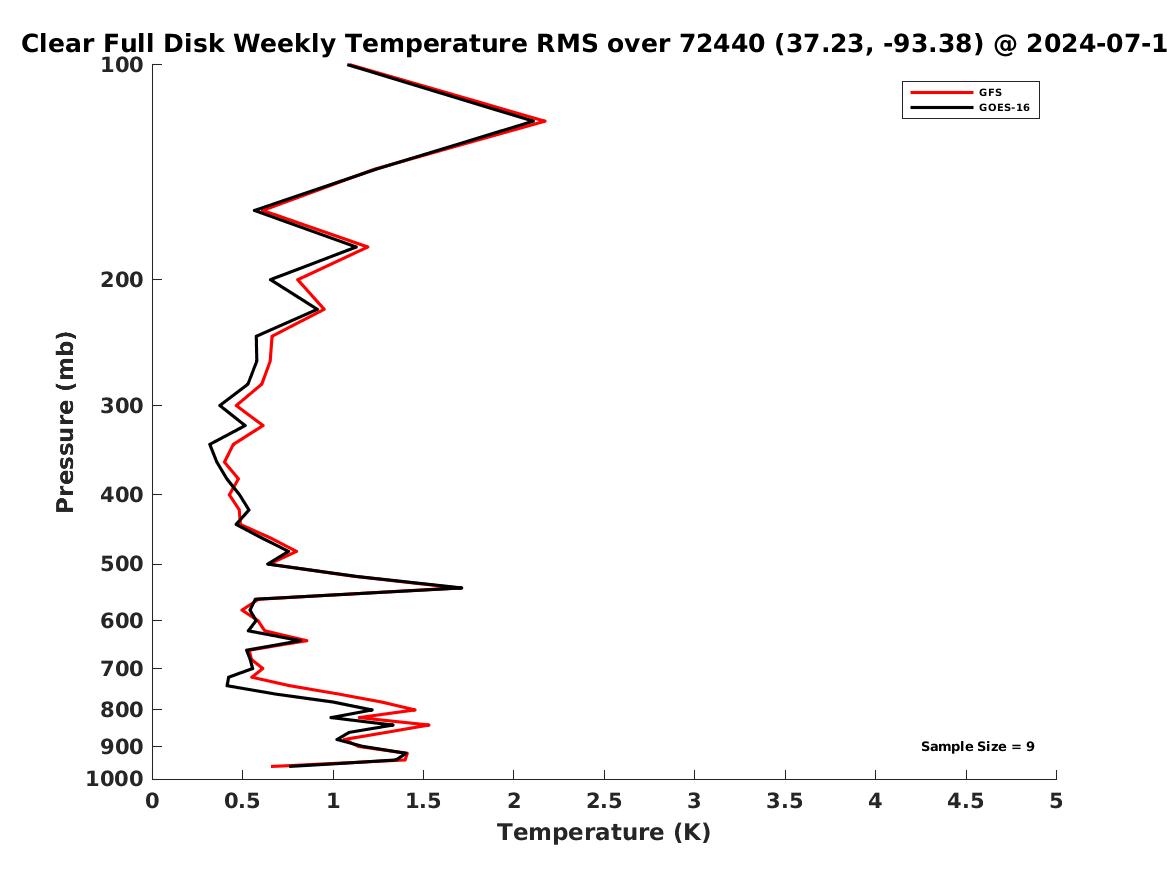 Clear Full Disk Weekly Temperature RMS over 72440 (37.23, -93.38) @ 2024-07-1

GFS
GOES-16

Pressure (mb)

100
200
300
400
500
600
700
800
900
1000

Sample Size = 9

0
0.5
1
1.5
2
2.5
3
3.5
4
4.5
5

Temperature (K)